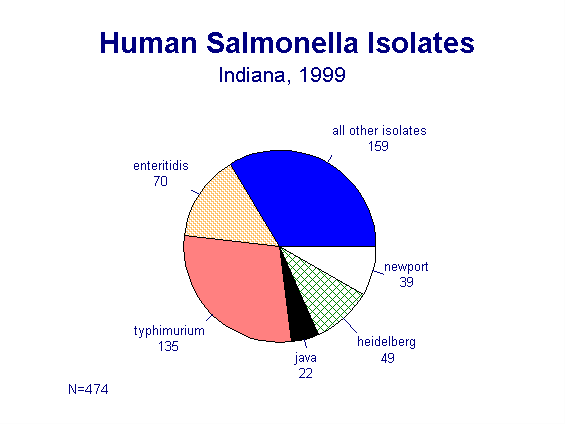 Human Salmonella Isolates
Indiana, 1999

all other isolates
159

enteritidis
70

newport
39

typhimurium
135

heidelberg
49

java
22

N=474